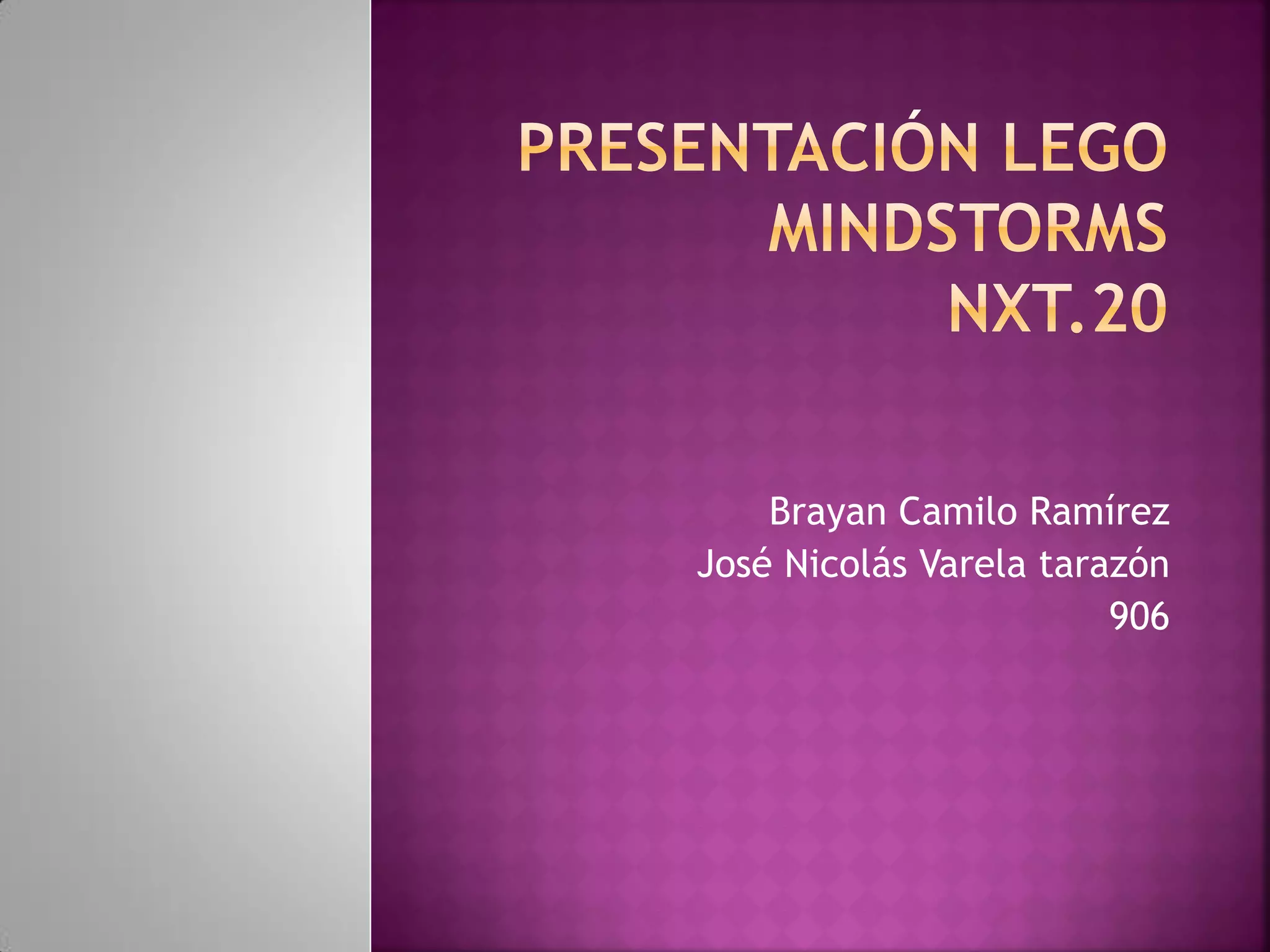 PRESENTACIÓN LEGO MINDSTORMS NXT.20

Brayan Camilo Ramírez
José Nicolás Varela tarazón
906